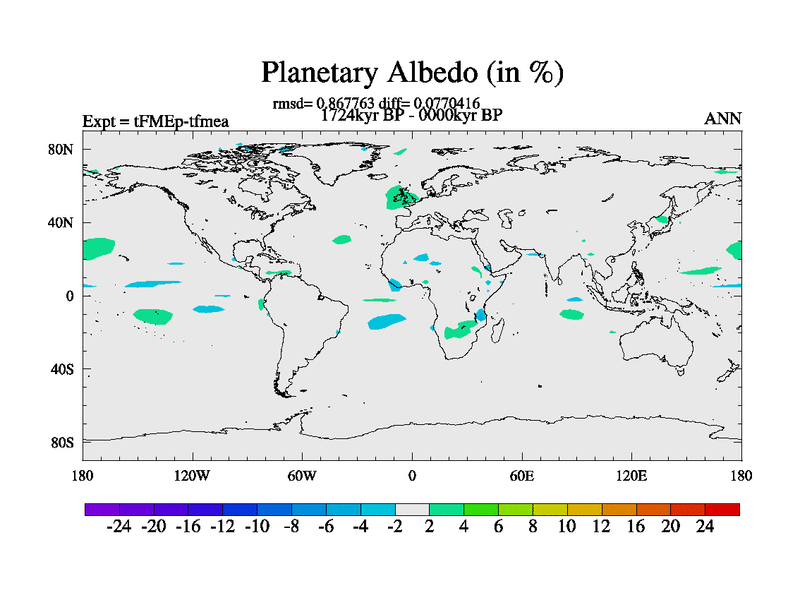 Planetary Albedo (in %)

rmsd= 0.867763 diff= 0.0770416
1724kyr BP - 0000kyr BP

Expt = tFMEp-tfmea

ANN

80N
40N
0
40S
80S

180 120W 60W 0 60E 120E 180

-24 -20 -16 -12 -10 -8 -6 -4 -2 2 4 6 8 10 12 16 20 24